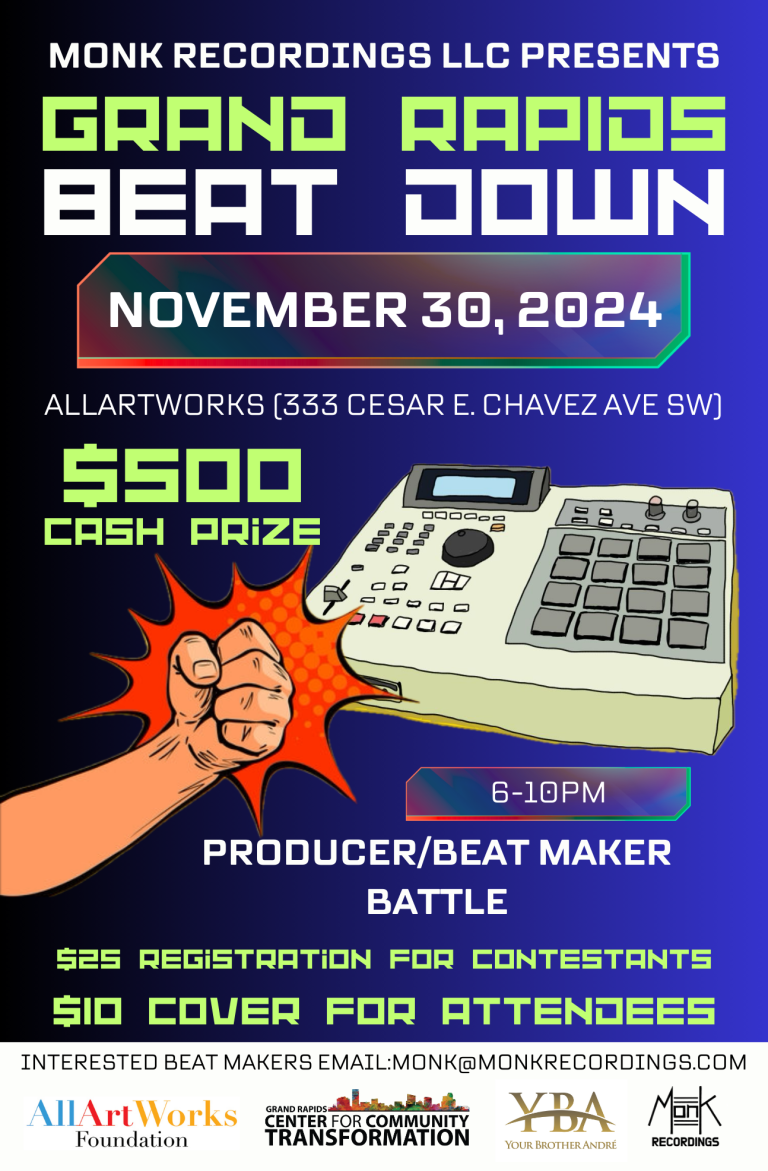 MONK RECORDINGS LLC PRESENTS

GRAND RAPIDS BEAT DOWN

NOVEMBER 30, 2024

ALLARTWORKS (333 CESAR E. CHAVEZ AVE SW)

$500 CASH PRIZE

6-10PM

PRODUCER/BEAT MAKER BATTLE

$25 REGISTRATION FOR CONTESTANTS

$10 COVER FOR ATTENDEES

INTERESTED BEAT MAKERS EMAIL:MONK@MONKRECORDINGS.COM

AllArtWorks Foundation

GRAND RAPIDS CENTER FOR COMMUNITY TRANSFORMATION

YBA YOUR BROTHER ANDRÉ

MONK RECORDINGS